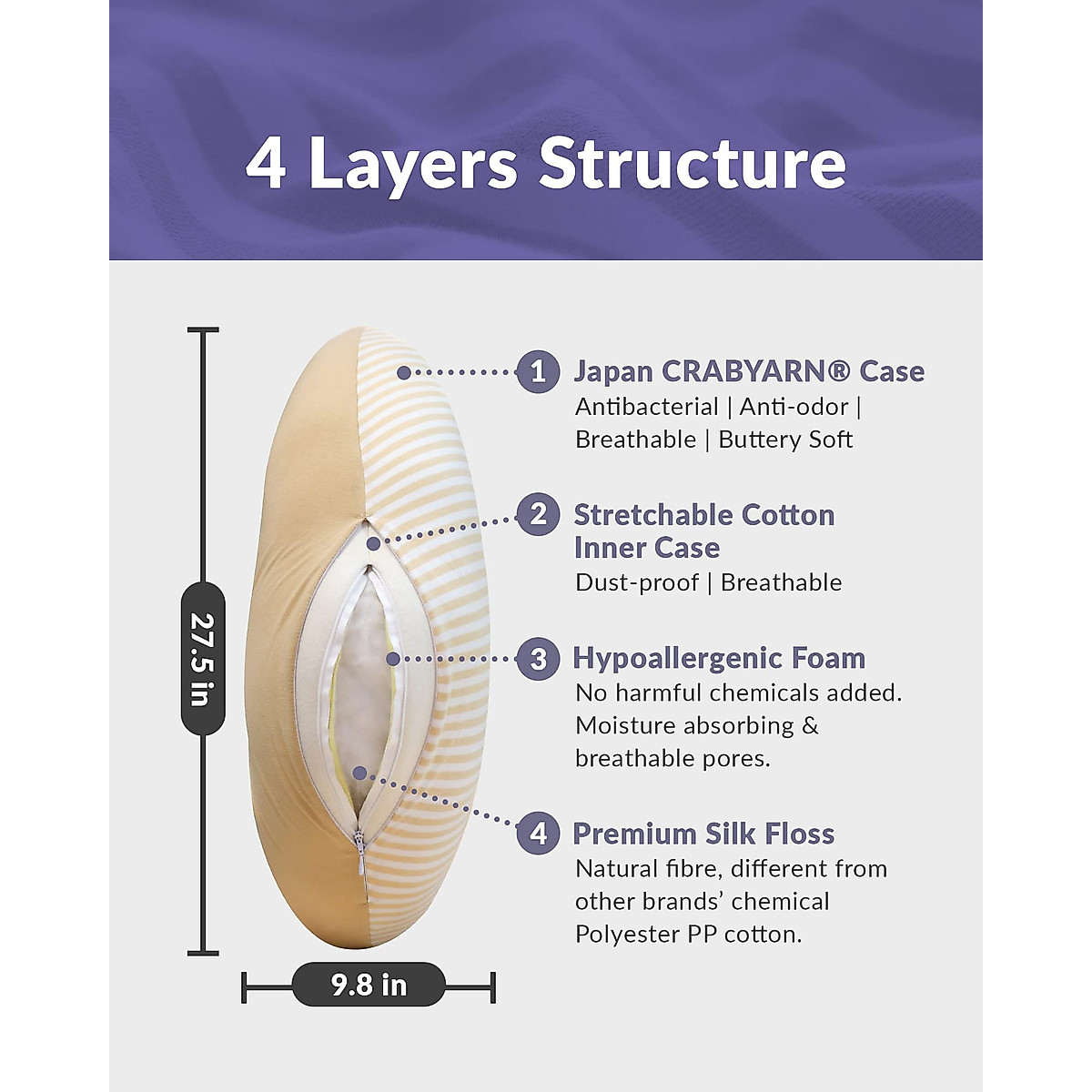 4 Layers Structure

27.5 in

9.8 in

1 Japan CRABYARN® Case
Antibacterial | Anti-odor | Breathable | Buttery Soft

2 Stretchable Cotton Inner Case
Dust-proof | Breathable

3 Hypoallergenic Foam
No harmful chemicals added. Moisture absorbing & breathable pores.

4 Premium Silk Floss
Natural fibre, different from other brands' chemical Polyester PP cotton.